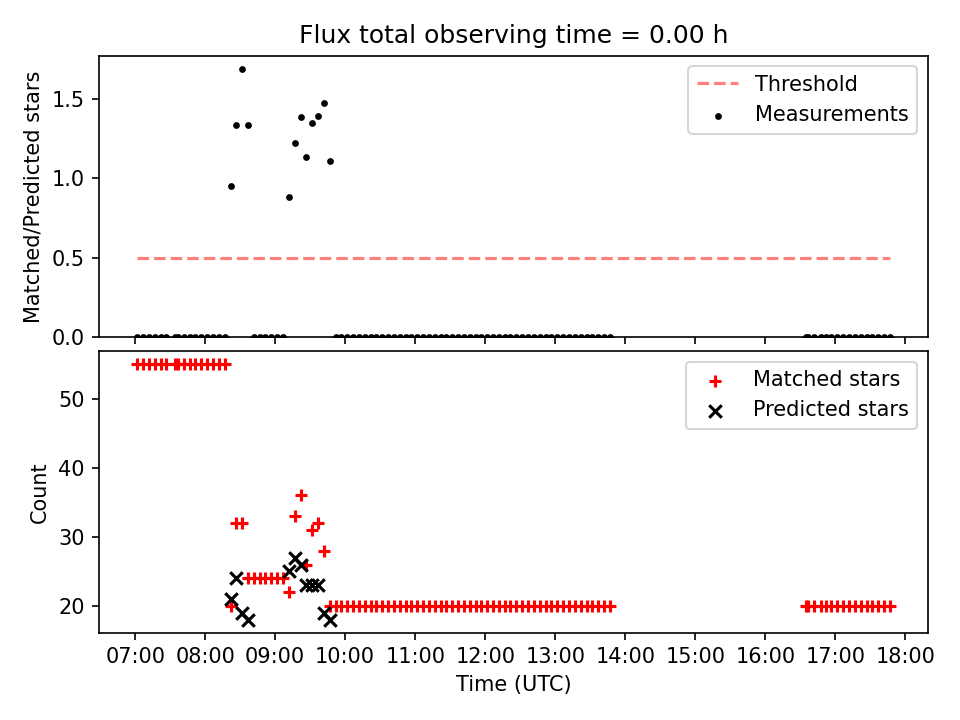 Flux total observing time = 0.00 h

Matched/Predicted stars

1.5
1.0
0.5
0.0

Threshold
Measurements

Count

50
40
30
20

Matched stars
Predicted stars

07:00 08:00 09:00 10:00 11:00 12:00 13:00 14:00 15:00 16:00 17:00 18:00
Time (UTC)